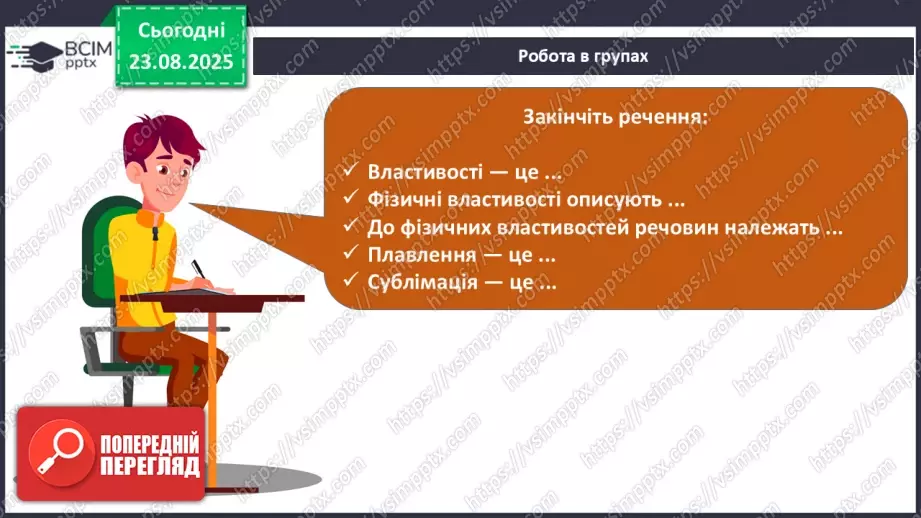 ВСІМ pptx

Сьогодні 23.08.2025

Робота в групах

Закінчіть речення:

✓ Властивості — це ...
✓ Фізичні властивості описують ...
✓ До фізичних властивостей речовин належать ...
✓ Плавлення — це ...
✓ Сублімація — це ...

ПОПЕРЕДНІЙ ПЕРЕГЛЯД

https://vsimpptx.com